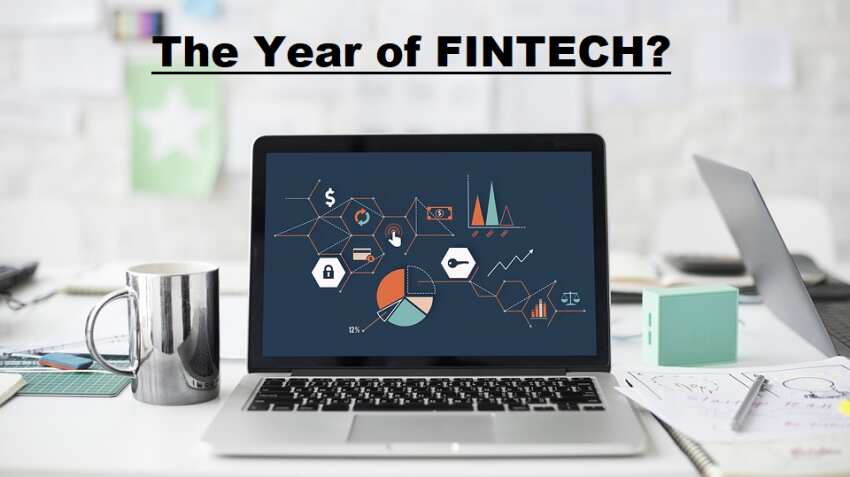 The Year of FINTECH?

$

12%